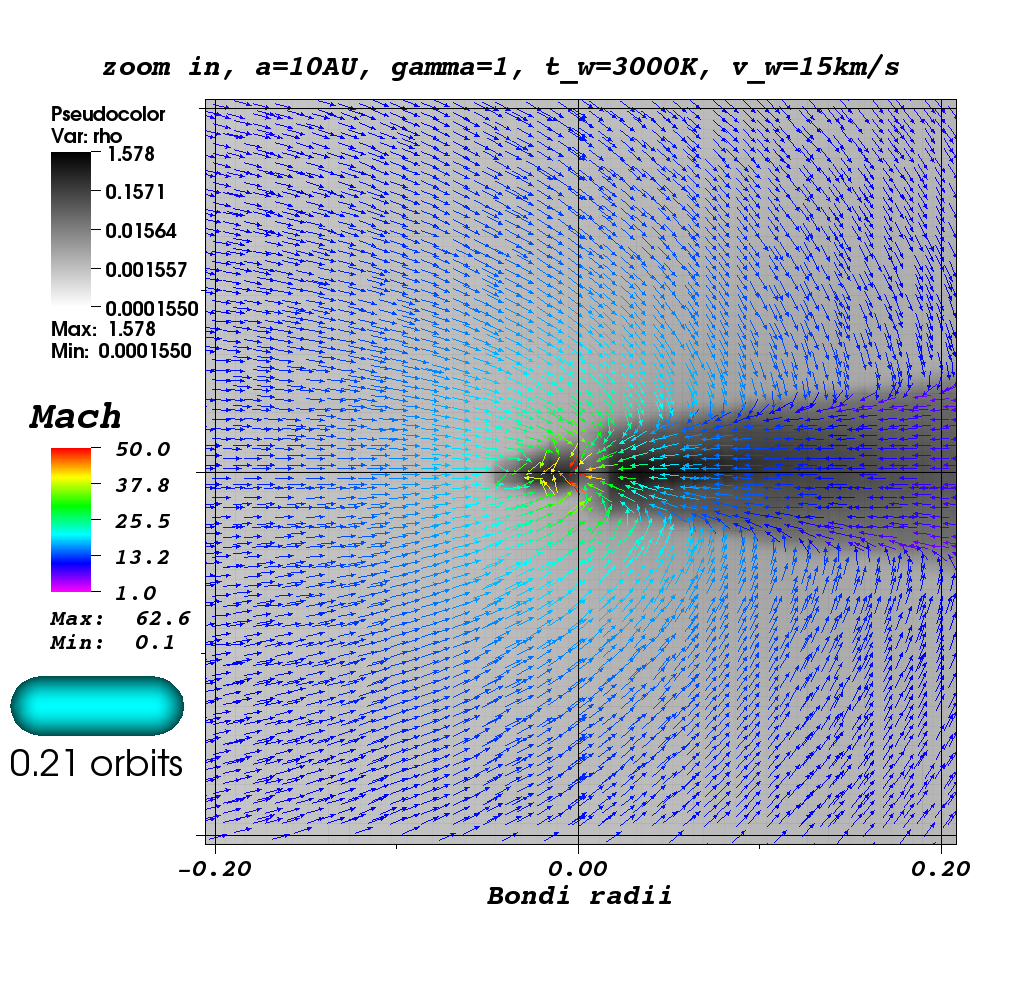 zoom in, a=10AU, gamma=1, t_w=3000K, v_w=15km/s

Pseudocolor
Var: rho
1.578
0.1571
0.01564
0.001557
0.0001550
Max: 1.578
Min: 0.0001550

Mach
50.0
37.8
25.5
13.2
1.0
Max: 62.6
Min: 0.1

0.21 orbits

-0.20
0.00
0.20
Bondi radii